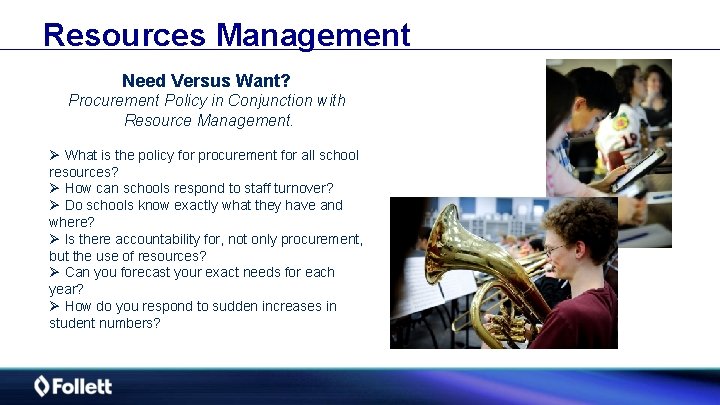 Resources Management

Need Versus Want?
Procurement Policy in Conjunction with Resource Management.

➢ What is the policy for procurement for all school resources?
➢ How can schools respond to staff turnover?
➢ Do schools know exactly what they have and where?
➢ Is there accountability for, not only procurement, but the use of resources?
➢ Can you forecast your exact needs for each year?
➢ How do you respond to sudden increases in student numbers?

Follett